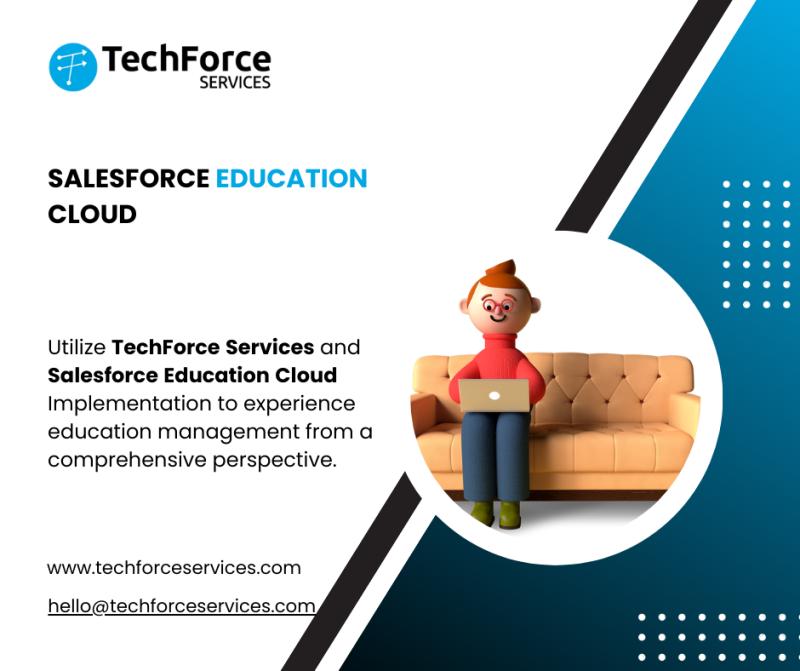 TechForce SERVICES

SALESFORCE EDUCATION CLOUD

Utilize TechForce Services and Salesforce Education Cloud Implementation to experience education management from a comprehensive perspective.

www.techforceservices.com

hello@techforceservices.com